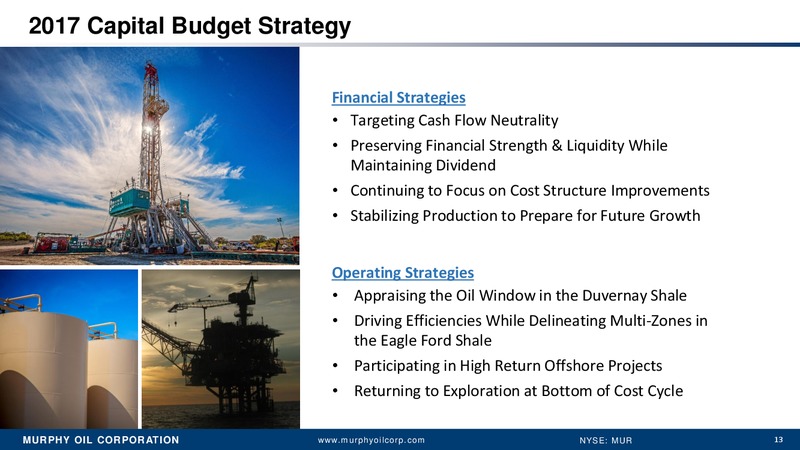 2017 Capital Budget Strategy

Financial Strategies
• Targeting Cash Flow Neutrality
• Preserving Financial Strength & Liquidity While Maintaining Dividend
• Continuing to Focus on Cost Structure Improvements
• Stabilizing Production to Prepare for Future Growth

Operating Strategies
• Appraising the Oil Window in the Duvernay Shale
• Driving Efficiencies While Delineating Multi-Zones in the Eagle Ford Shale
• Participating in High Return Offshore Projects
• Returning to Exploration at Bottom of Cost Cycle

MURPHY OIL CORPORATION www.murphyoilcorp.com NYSE: MUR 13